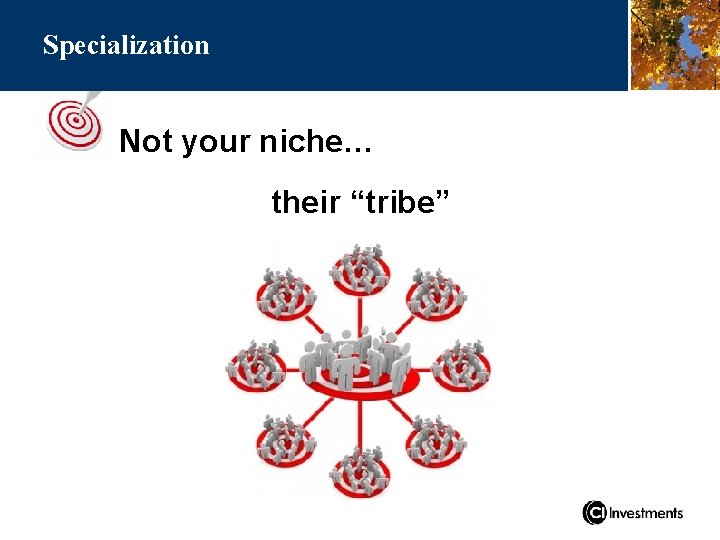 Specialization

Not your niche…

their "tribe"

CI Investments